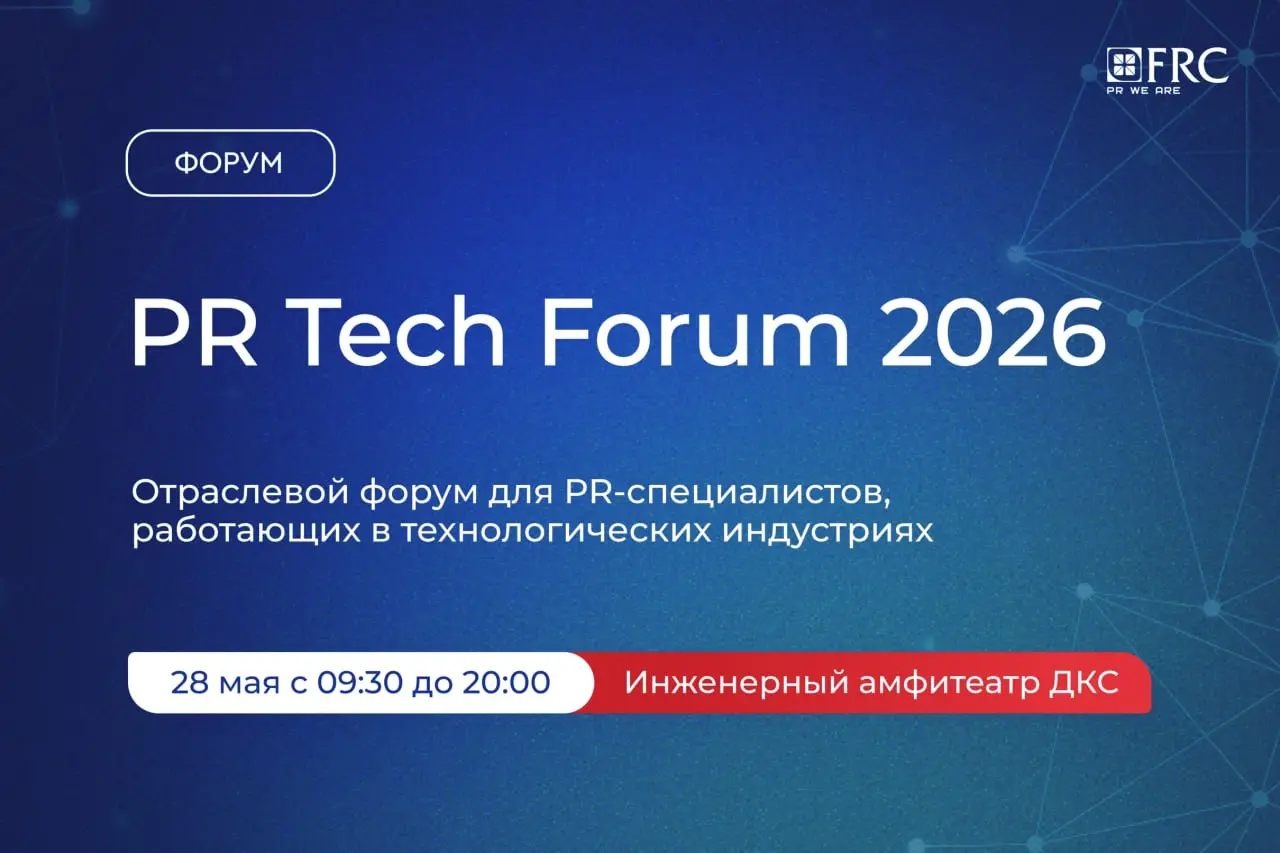 FRC
PR WE ARE

ФОРУМ

PR Tech Forum 2026

Отраслевой форум для PR-специалистов, работающих в технологических индустриях

28 мая с 09:30 до 20:00

Инженерный амфитеатр ДКС